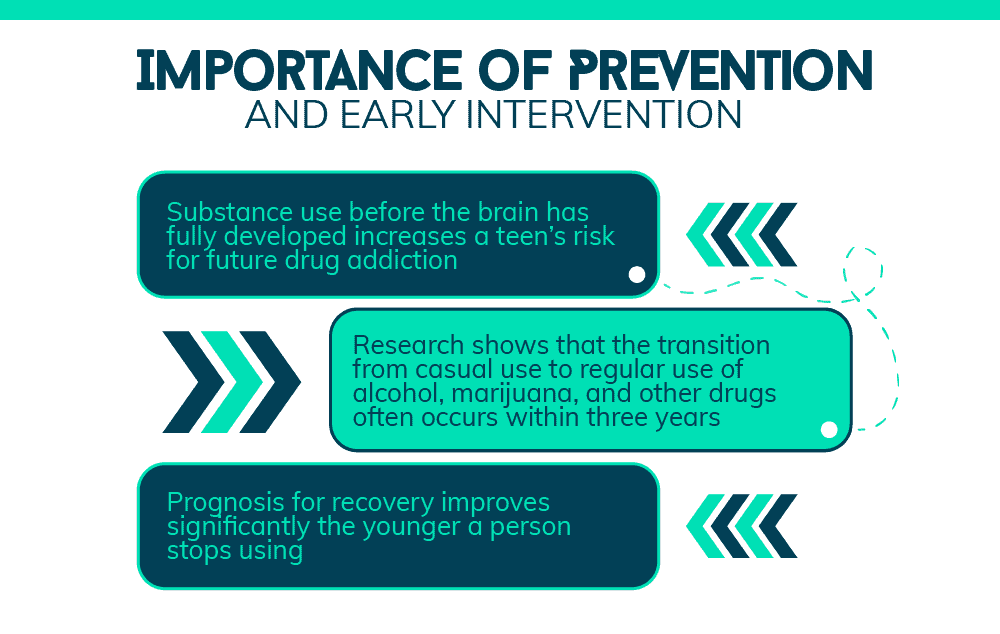 IMPORTANCE OF PREVENTION
AND EARLY INTERVENTION

Substance use before the brain has fully developed increases a teen's risk for future drug addiction

Research shows that the transition from casual use to regular use of alcohol, marijuana, and other drugs often occurs within three years

Prognosis for recovery improves significantly the younger a person stops using